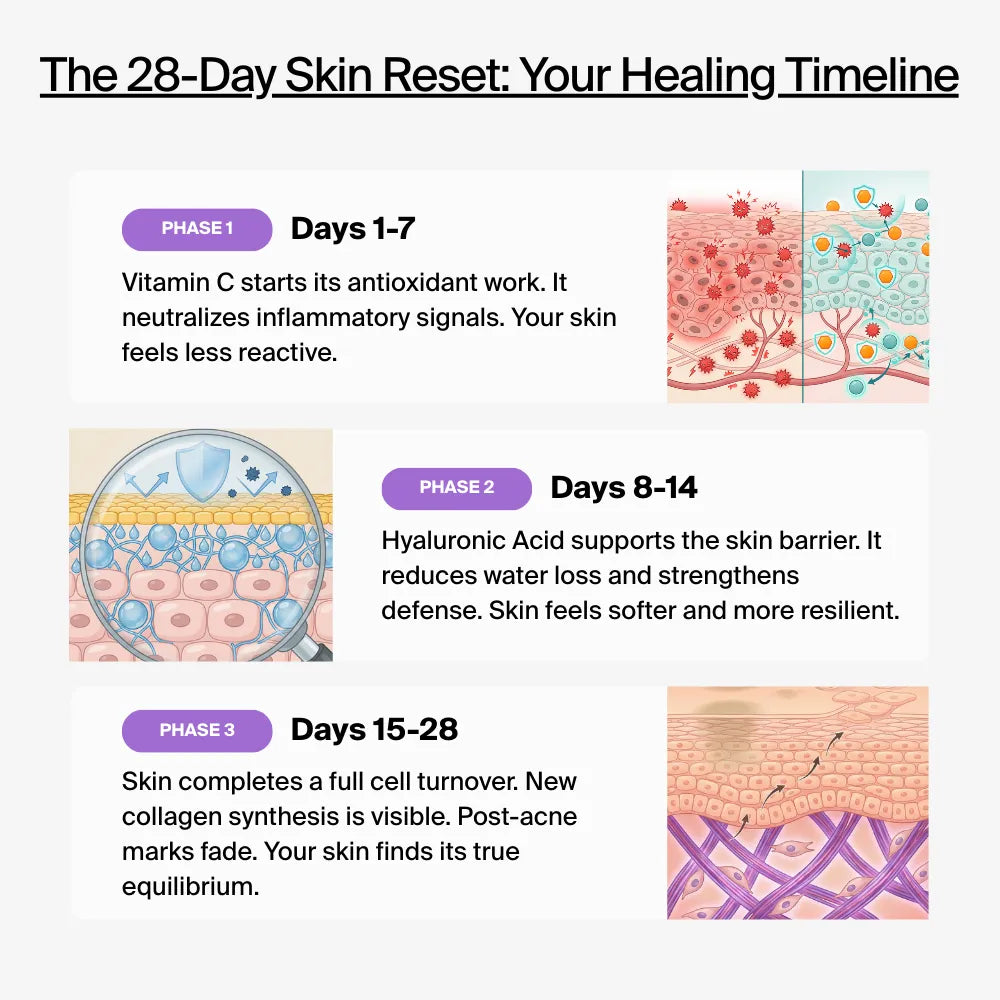 The 28-Day Skin Reset: Your Healing Timeline

PHASE 1 Days 1-7

Vitamin C starts its antioxidant work. It neutralizes inflammatory signals. Your skin feels less reactive.

PHASE 2 Days 8-14

Hyaluronic Acid supports the skin barrier. It reduces water loss and strengthens defense. Skin feels softer and more resilient.

PHASE 3 Days 15-28

Skin completes a full cell turnover. New collagen synthesis is visible. Post-acne marks fade. Your skin finds its true equilibrium.